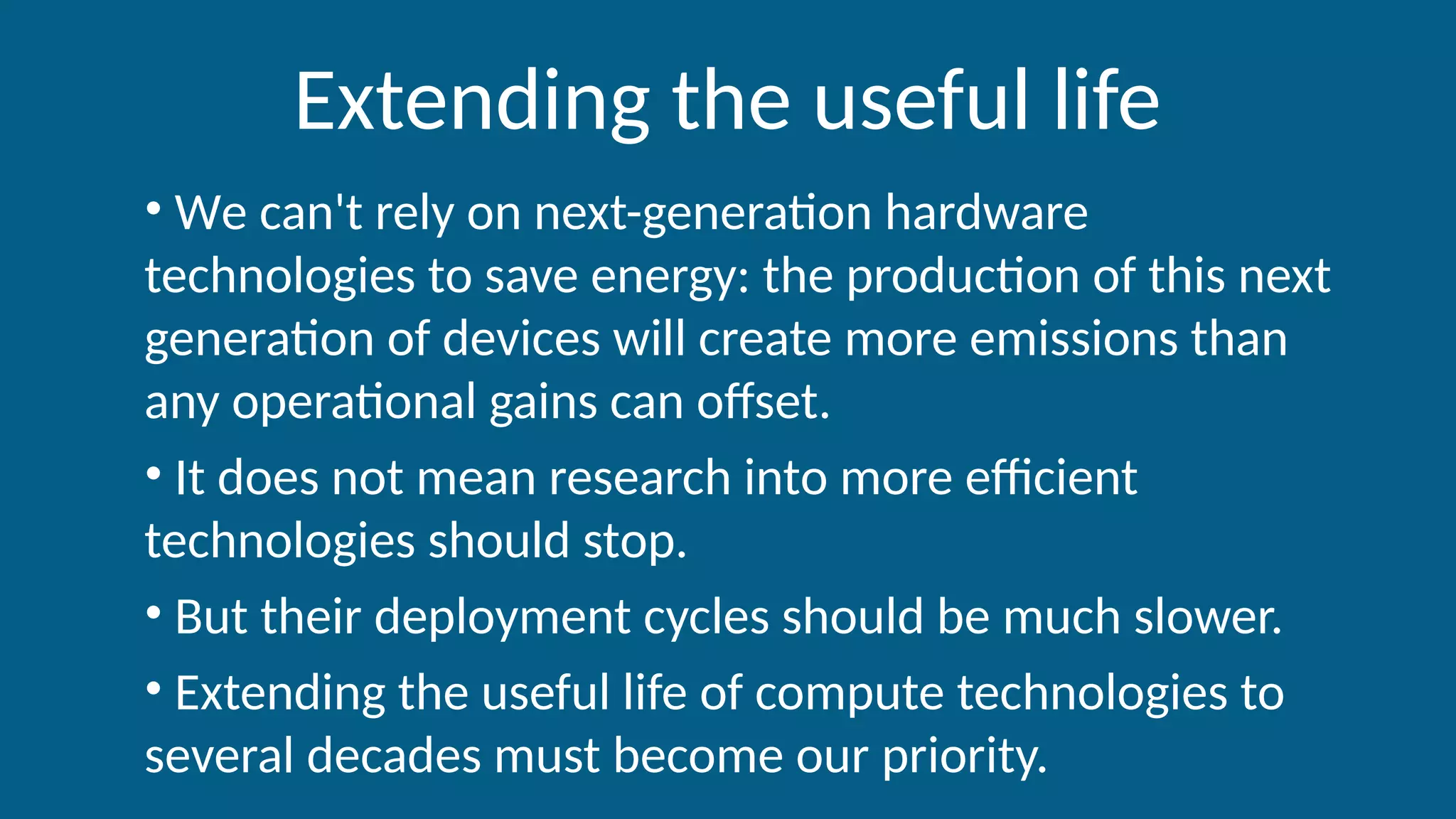 Extending the useful life

• We can't rely on next-generation hardware technologies to save energy: the production of this next generation of devices will create more emissions than any operational gains can offset.

• It does not mean research into more efficient technologies should stop.

• But their deployment cycles should be much slower.

• Extending the useful life of compute technologies to several decades must become our priority.